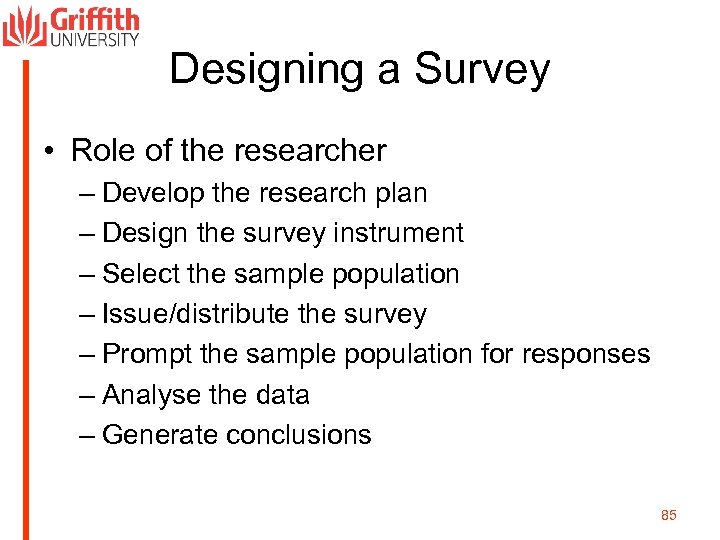 Griffith UNIVERSITY

Designing a Survey

• Role of the researcher
– Develop the research plan
– Design the survey instrument
– Select the sample population
– Issue/distribute the survey
– Prompt the sample population for responses
– Analyse the data
– Generate conclusions

85